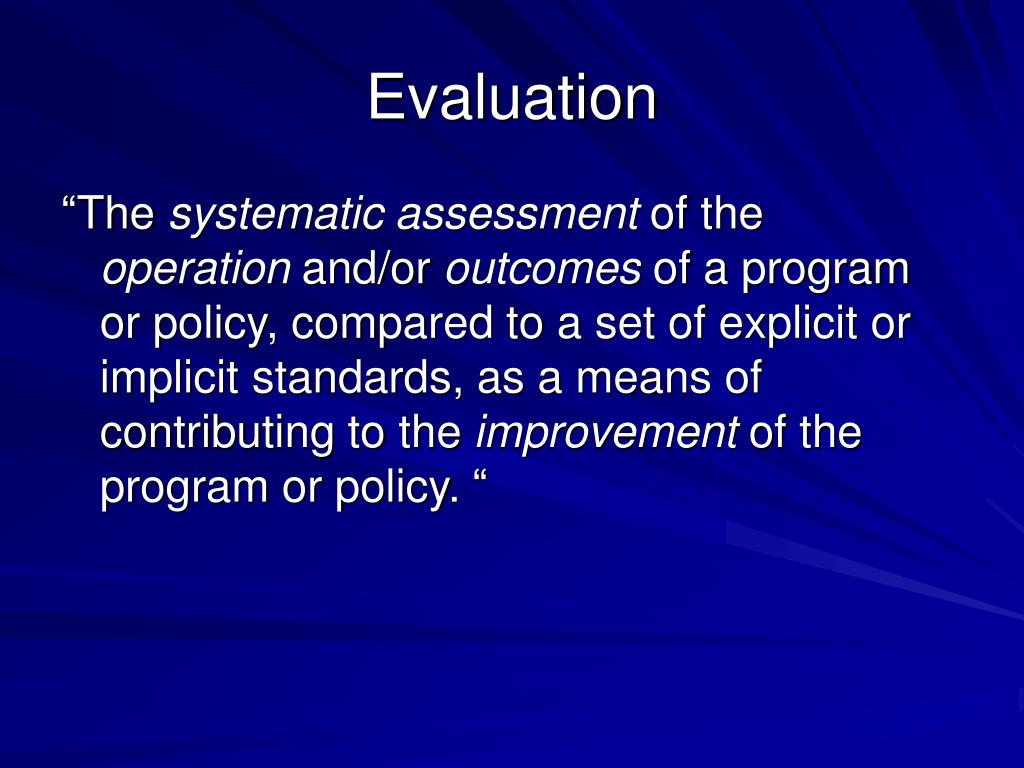 Evaluation

“The systematic assessment of the operation and/or outcomes of a program or policy, compared to a set of explicit or implicit standards, as a means of contributing to the improvement of the program or policy. “